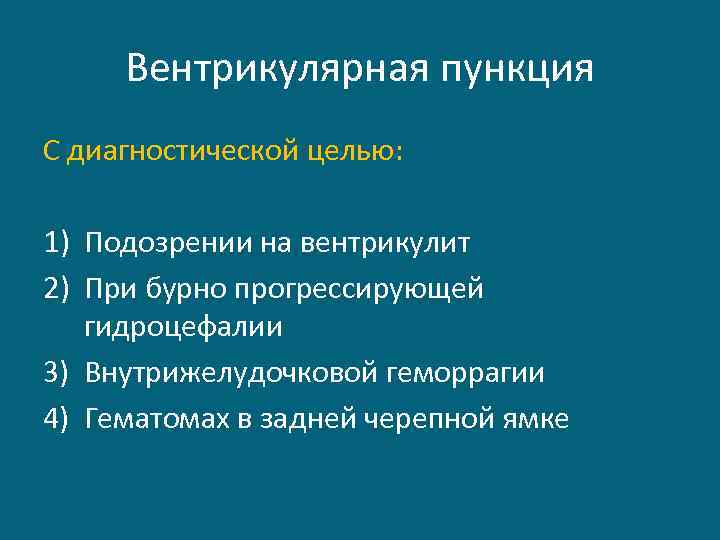 Вентрикулярная пункция

С диагностической целью:

1) Подозрении на вентрикулит
2) При бурно прогрессирующей гидроцефалии
3) Внутрижелудочковой геморрагии
4) Гематомах в задней черепной ямке